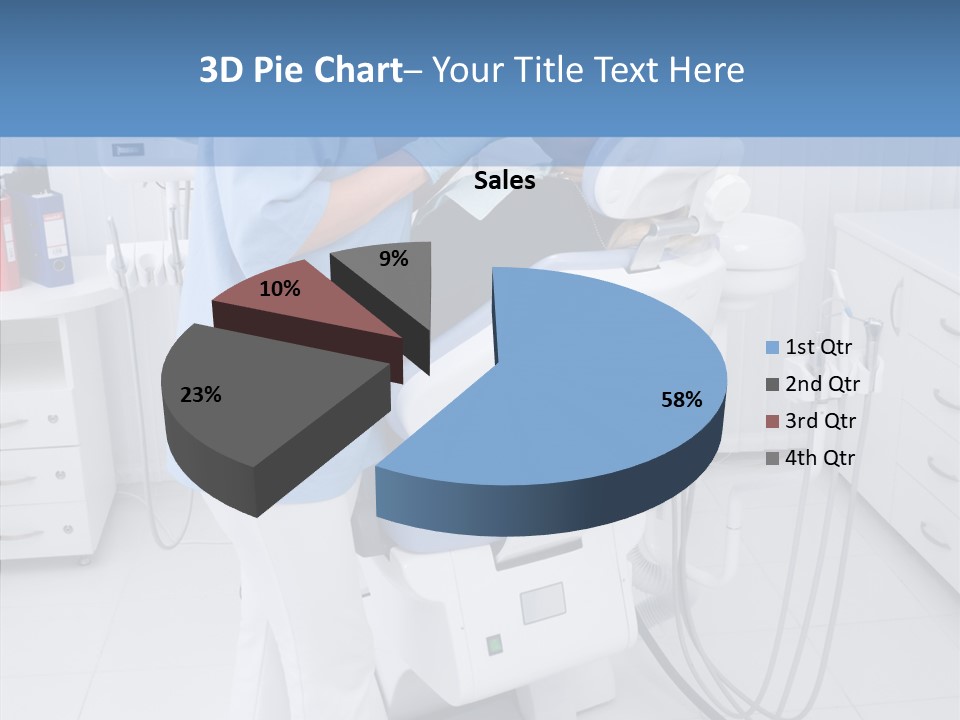 3D Pie Chart– Your Title Text Here

Sales

9%
10%
23%
58%

1st Qtr
2nd Qtr
3rd Qtr
4th Qtr